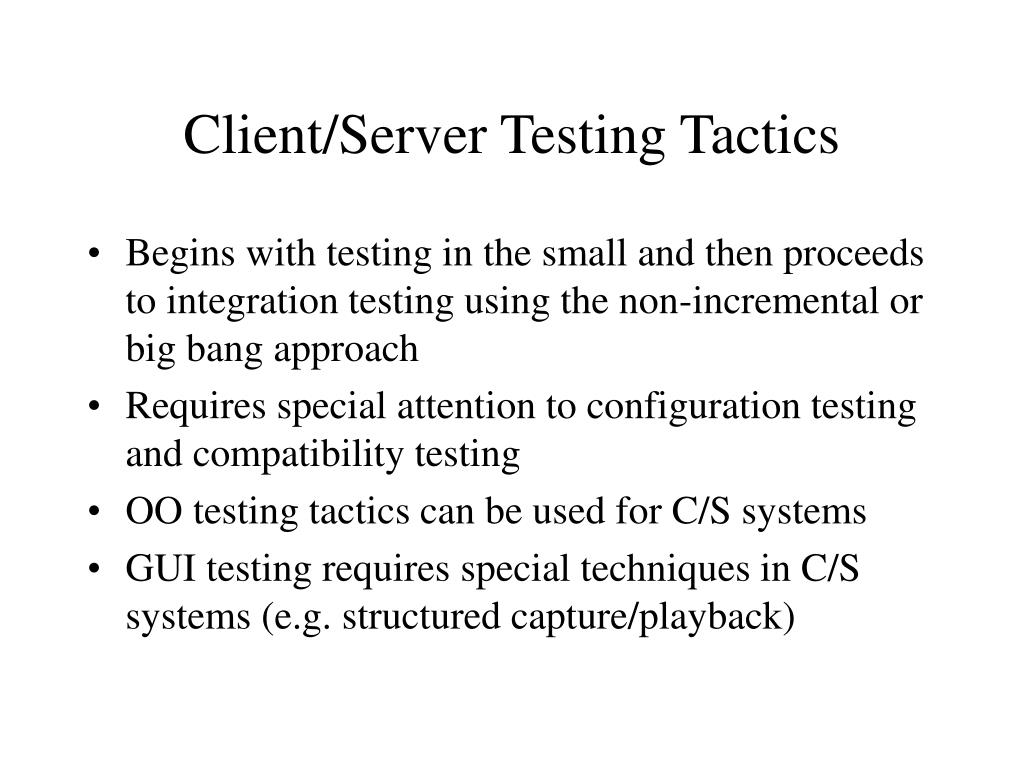 Client/Server Testing Tactics

• Begins with testing in the small and then proceeds to integration testing using the non-incremental or big bang approach
• Requires special attention to configuration testing and compatibility testing
• OO testing tactics can be used for C/S systems
• GUI testing requires special techniques in C/S systems (e.g. structured capture/playback)